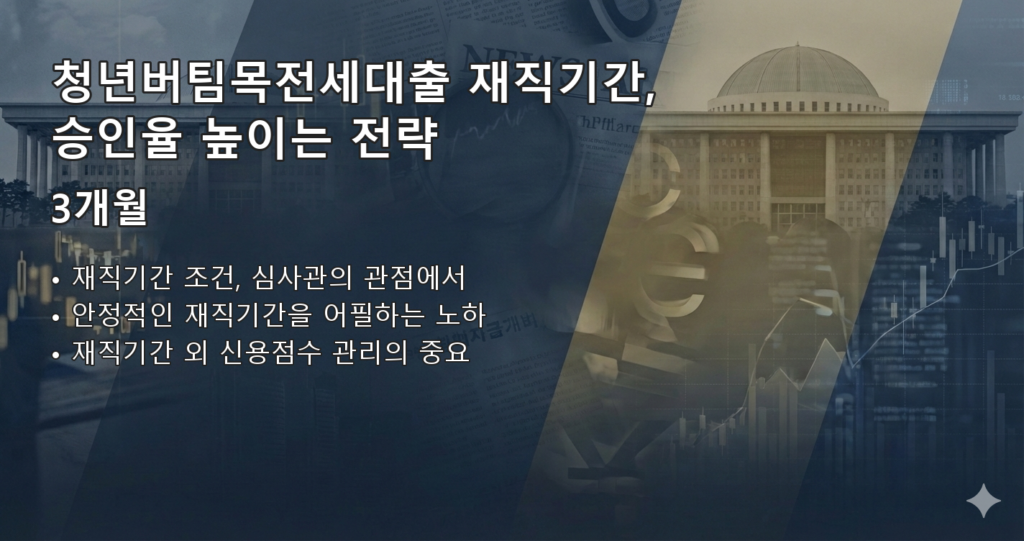 청년버팀목전세대출 재직기간, 승인율 높이는 전략

3개월

• 재직기간 조건, 심사관의 관점에서
• 안정적인 재직기간을 어필하는 노하
• 재직기간 외 신용점수 관리의 중요